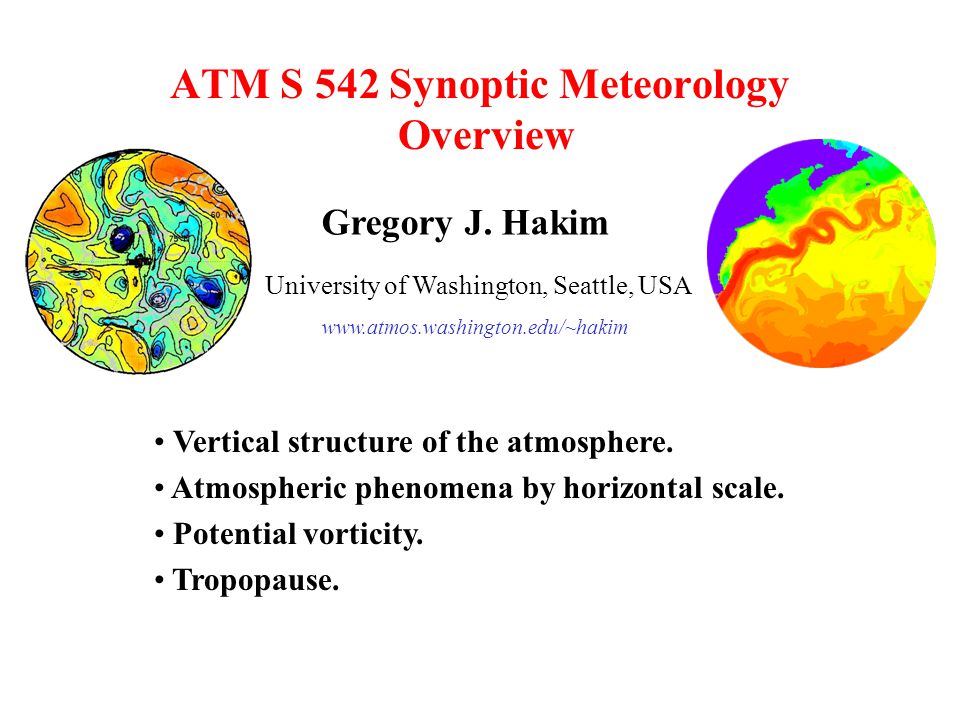 ATM S 542 Synoptic Meteorology Overview

Gregory J. Hakim

University of Washington, Seattle, USA

www.atmos.washington.edu/~hakim

• Vertical structure of the atmosphere.

• Atmospheric phenomena by horizontal scale.

• Potential vorticity.

• Tropopause.